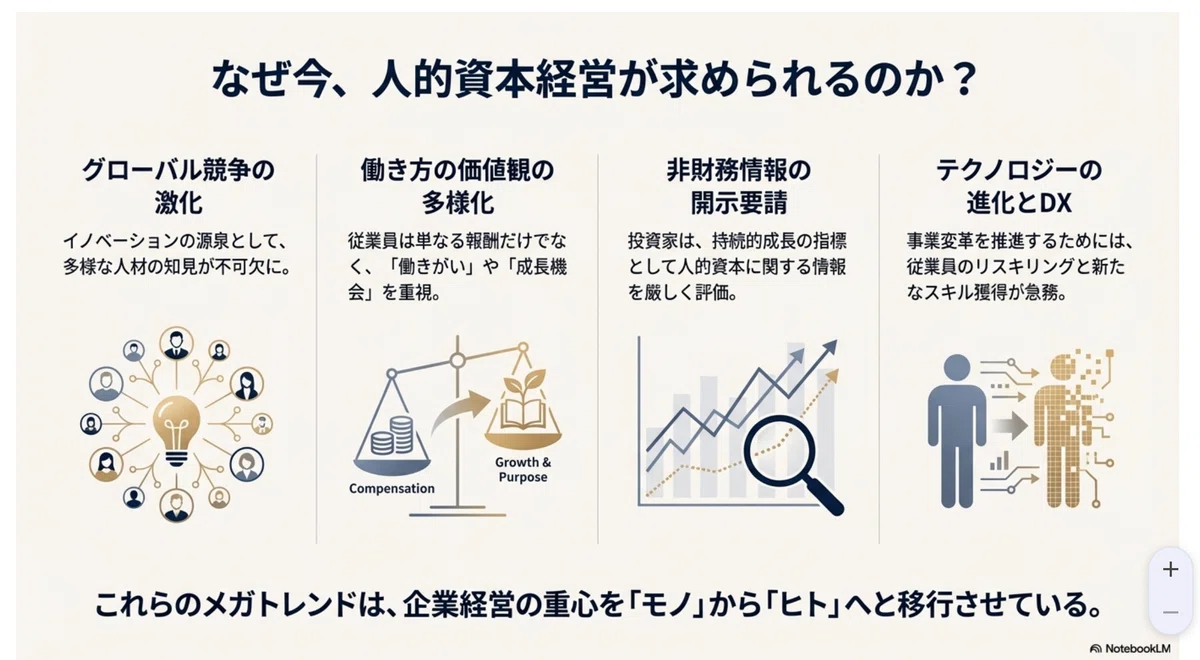 なぜ今、人的資本経営が求められるのか？

グローバル競争の激化

イノベーションの源泉として、多様な人材の知見が不可欠に。

働き方の価値観の多様化

従業員は単なる報酬だけでなく、「働きがい」や「成長機会」を重視。

Compensation

Growth & Purpose

非財務情報の開示要請

投資家は、持続的成長の指標として人的資本に関する情報を厳しく評価。

テクノロジーの進化とDX

事業変革を推進するためには、従業員のリスキリングと新たなスキル獲得が急務。

これらのメガトレンドは、企業経営の重心を「モノ」から「ヒト」へと移行させている。

+
−

NotebookLM